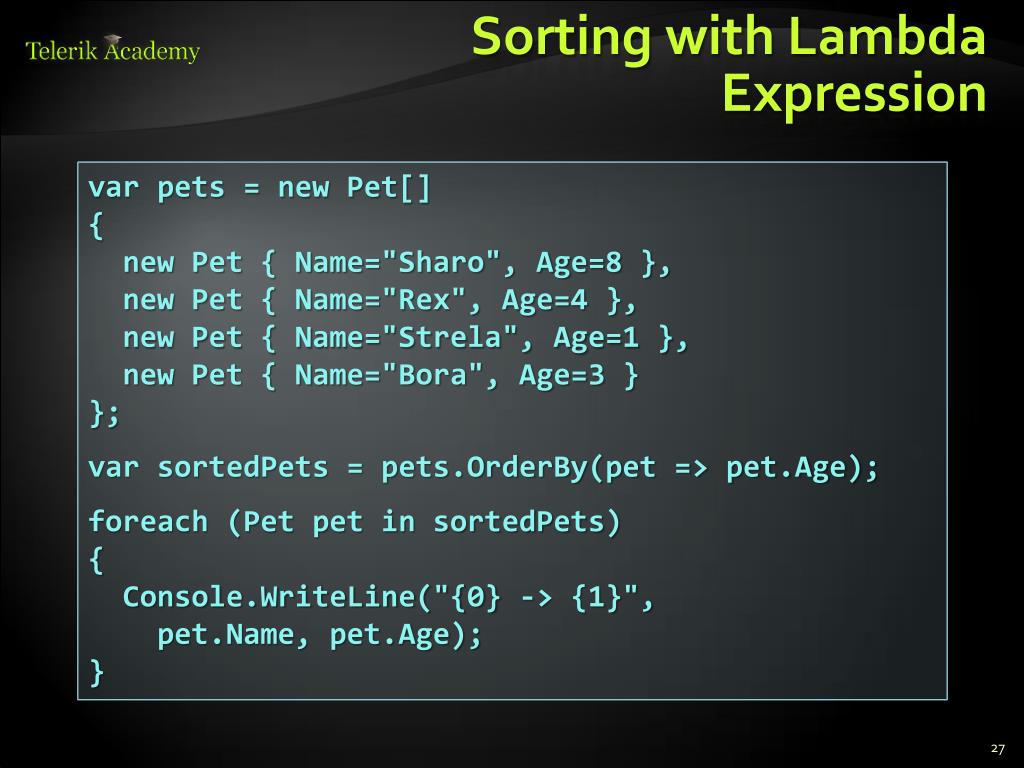 Telerik Academy

Sorting with Lambda Expression

var pets = new Pet[]
{
  new Pet { Name="Sharo", Age=8 },
  new Pet { Name="Rex", Age=4 },
  new Pet { Name="Strela", Age=1 },
  new Pet { Name="Bora", Age=3 }
};

var sortedPets = pets.OrderBy(pet => pet.Age);

foreach (Pet pet in sortedPets)
{
  Console.WriteLine("{0} -> {1}",
    pet.Name, pet.Age);
}

27